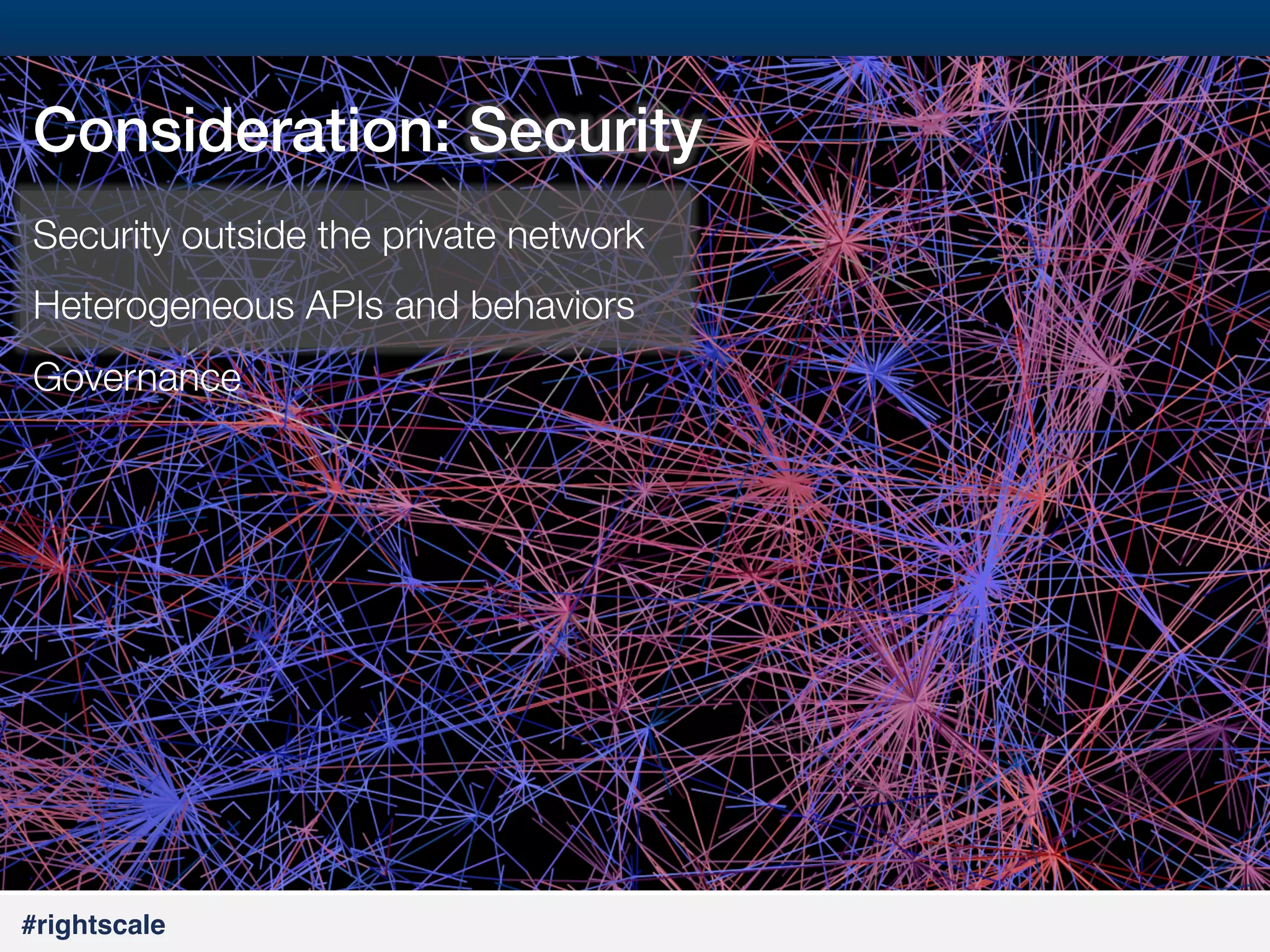 Consideration: Security

Security outside the private network

Heterogeneous APIs and behaviors

Governance

#rightscale